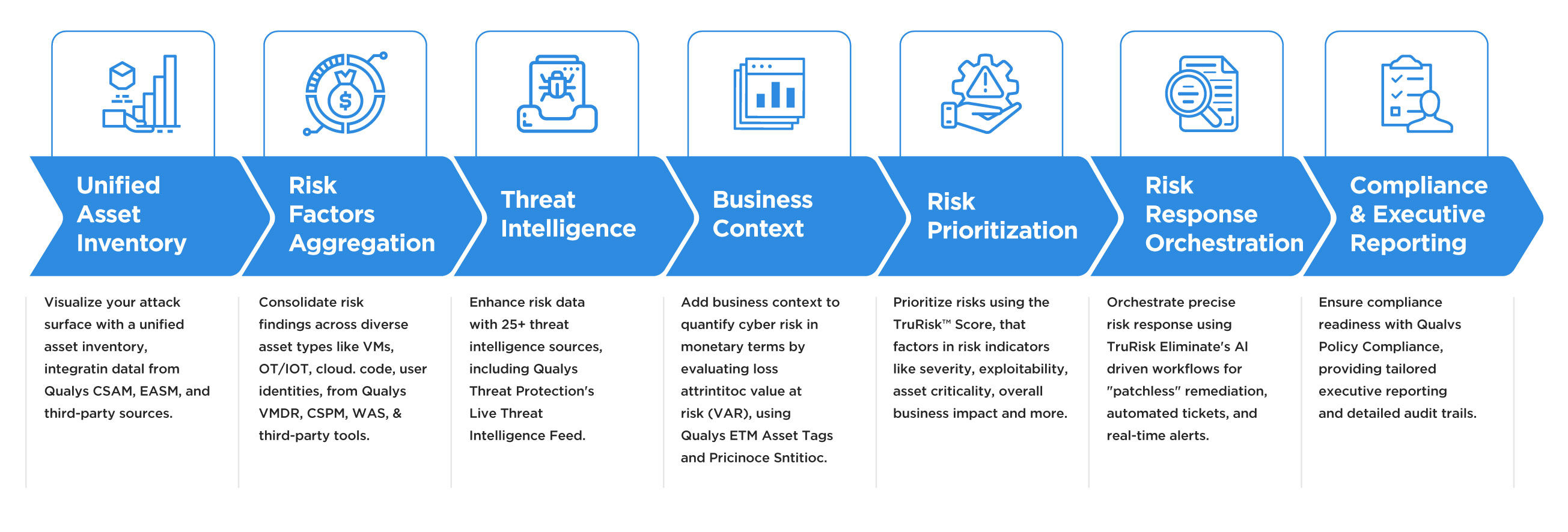 Unified Asset Inventory

Visualize your attack surface with a unified asset inventory, integratin datal from Qualys CSAM, EASM, and third-party sources.

Risk Factors Aggregation

Consolidate risk findings across diverse asset types like VMs, OT/IOT, cloud. code, user identities, from Qualys VMDR, CSPM, WAS, & third-party tools.

Threat Intelligence

Enhance risk data with 25+ threat intelligence sources, including Qualys Threat Protection's Live Threat Intelligence Feed.

Business Context

Add business context to quantify cyber risk in monetary terms by evaluating loss attrintitoc value at risk (VAR), using Qualys ETM Asset Tags and Pricinoce Sntitioc.

Risk Prioritization

Prioritize risks using the TruRisk™ Score, that factors in risk indicators like severity, exploitability, asset criticality, overall business impact and more.

Risk Response Orchestration

Orchestrate precise risk response using TruRisk Eliminate's AI driven workflows for "patchless" remediation, automated tickets, and real-time alerts.

Compliance & Executive Reporting

Ensure compliance readiness with Qualvs Policy Compliance, providing tailored executive reporting and detailed audit trails.